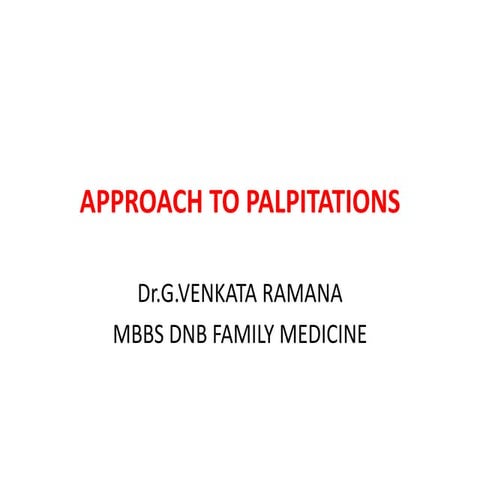 APPROACH TO PALPITATIONS

Dr.G.VENKATA RAMANA

MBBS DNB FAMILY MEDICINE